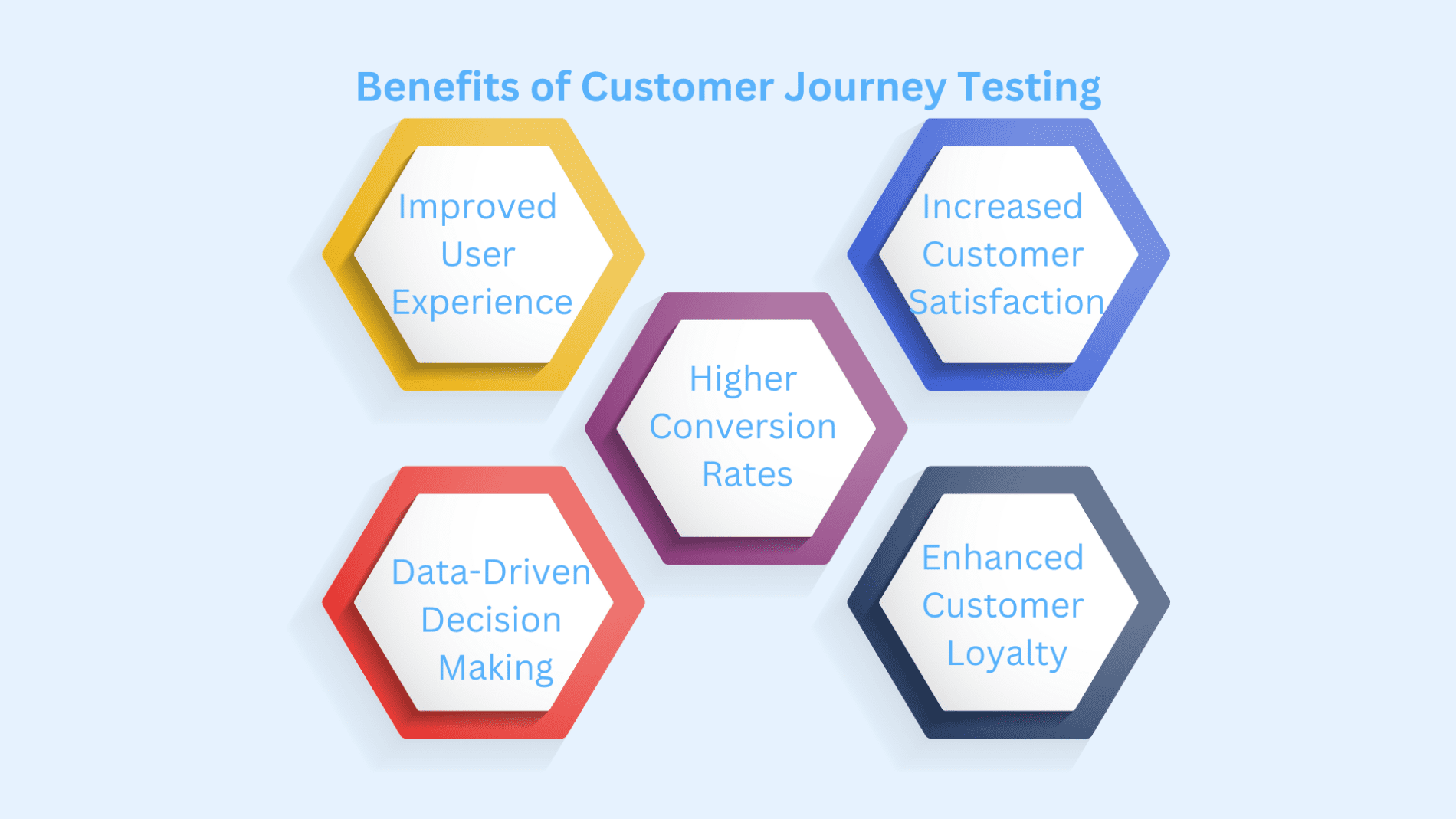 Benefits of Customer Journey Testing

Improved User Experience

Increased Customer Satisfaction

Higher Conversion Rates

Data-Driven Decision Making

Enhanced Customer Loyalty